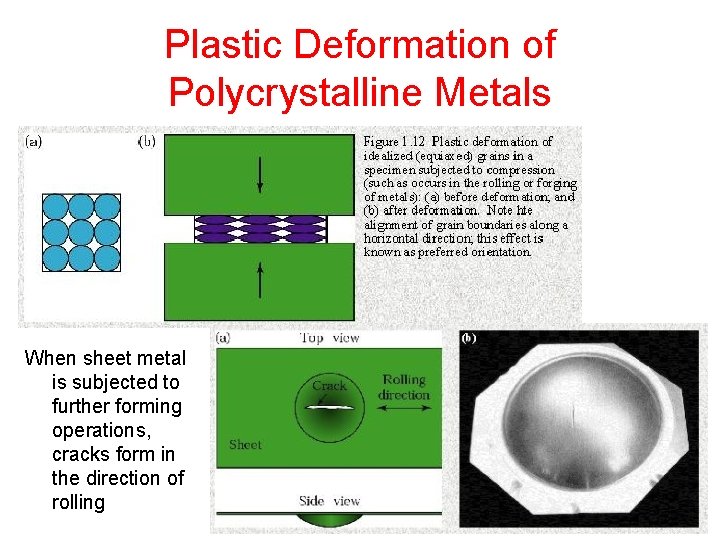 Plastic Deformation of Polycrystalline Metals

(a)

(b)

Figure 1.12 Plastic deformation of idealized (equiaxed) grains in a specimen subjected to compression (such as occurs in the rolling or forging of metals): (a) before deformation; and (b) after deformation. Note hte alignment of grain boundaries along a horizontal direction; this effect is known as preferred orientation.

When sheet metal is subjected to further forming operations, cracks form in the direction of rolling

(a)

Top view

Crack

Rolling direction

Sheet

Side view

(b)